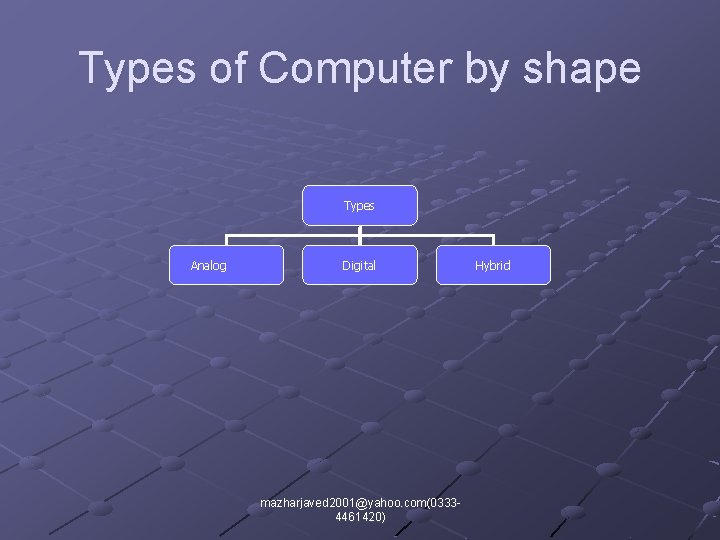 Types of Computer by shape

Types

Analog

Digital

Hybrid

mazharjaved2001@yahoo.com(0333-4461420)